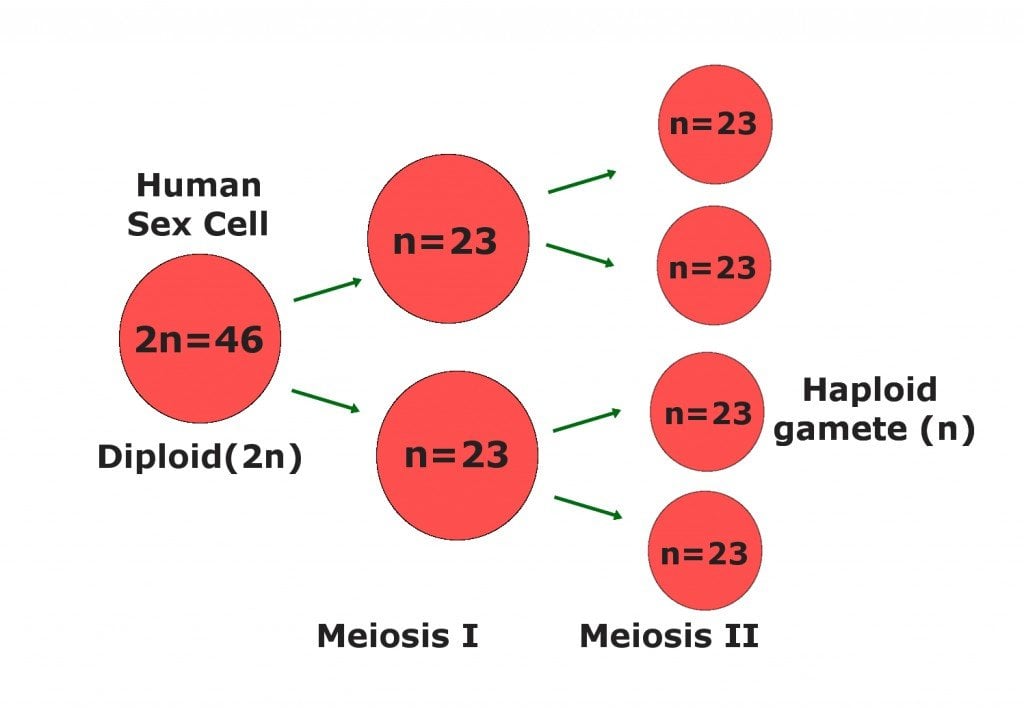 Human Sex Cell

2n=46

Diploid(2n)

n=23

n=23

n=23

n=23

n=23

n=23

Haploid gamete (n)

Meiosis I

Meiosis II